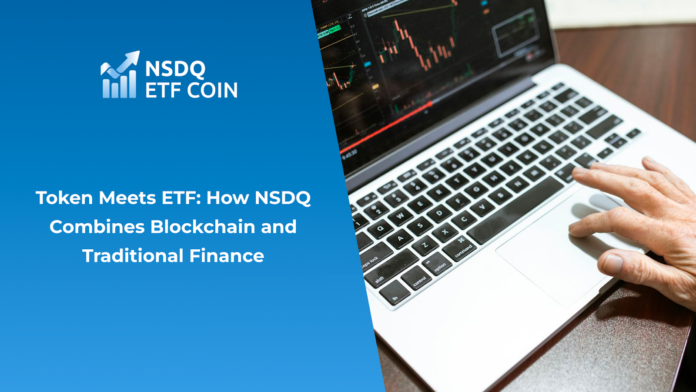 NSDQ ETF COIN

Token Meets ETF: How NSDQ Combines Blockchain and Traditional Finance